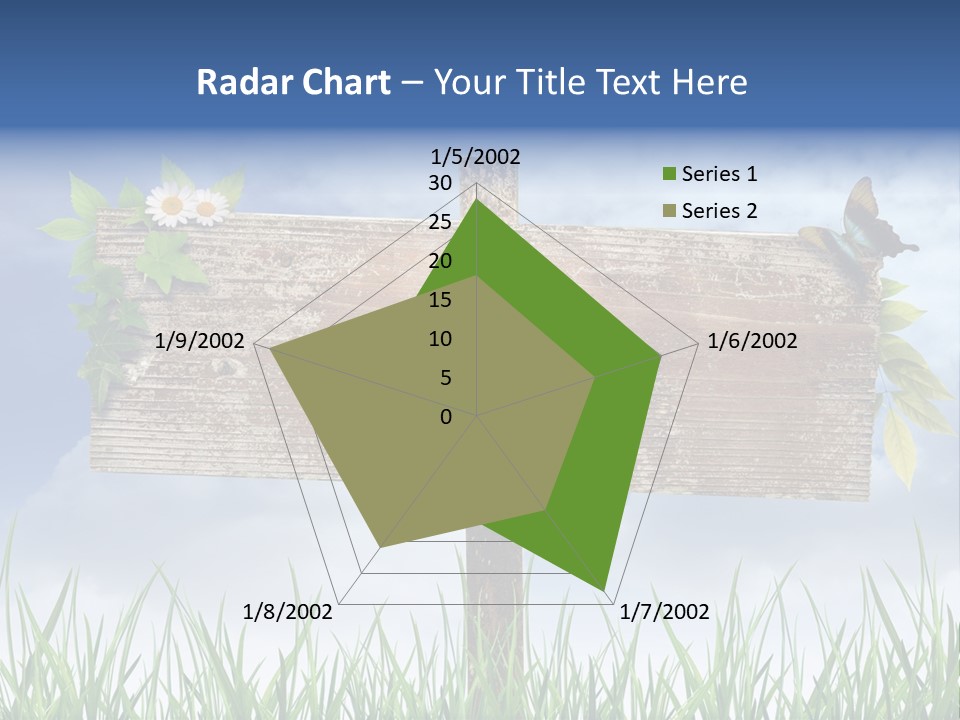 Radar Chart – Your Title Text Here

1/5/2002
30
25
20
15
10
5
0
1/6/2002
1/7/2002
1/8/2002
1/9/2002

Series 1
Series 2